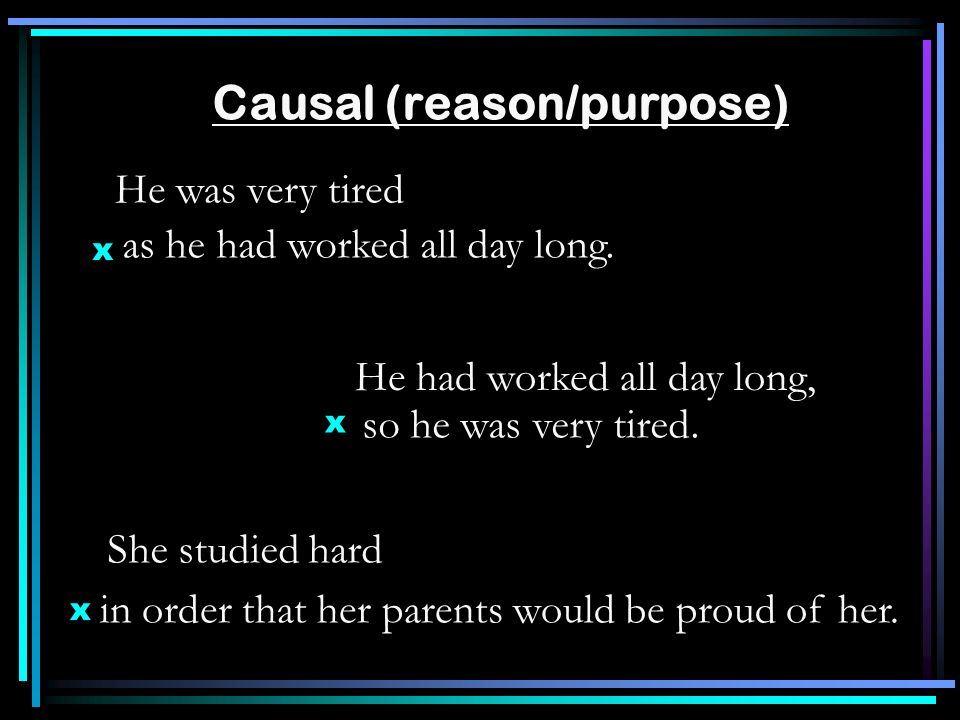 Causal (reason/purpose)

He was very tired

x as he had worked all day long.

He had worked all day long,

x so he was very tired.

She studied hard

x in order that her parents would be proud of her.